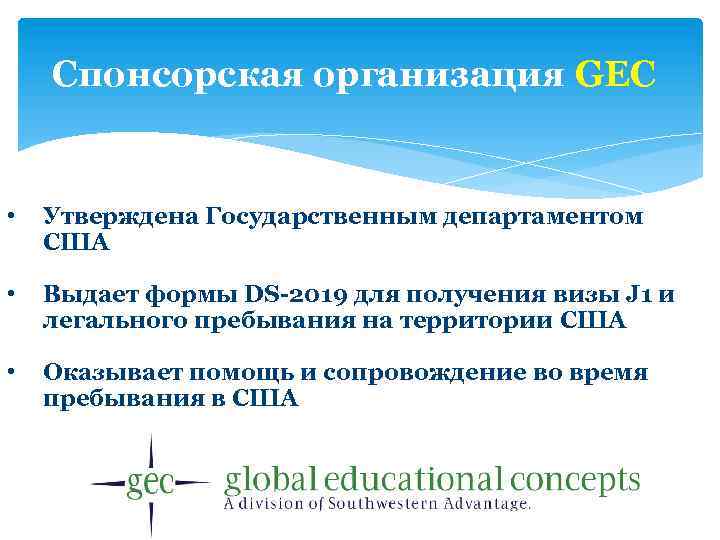 Спонсорская организация GEC

• Утверждена Государственным департаментом США

• Выдает формы DS-2019 для получения визы J1 и легального пребывания на территории США

• Оказывает помощь и сопровождение во время пребывания в США

gec global educational concepts
A division of Southwestern Advantage.